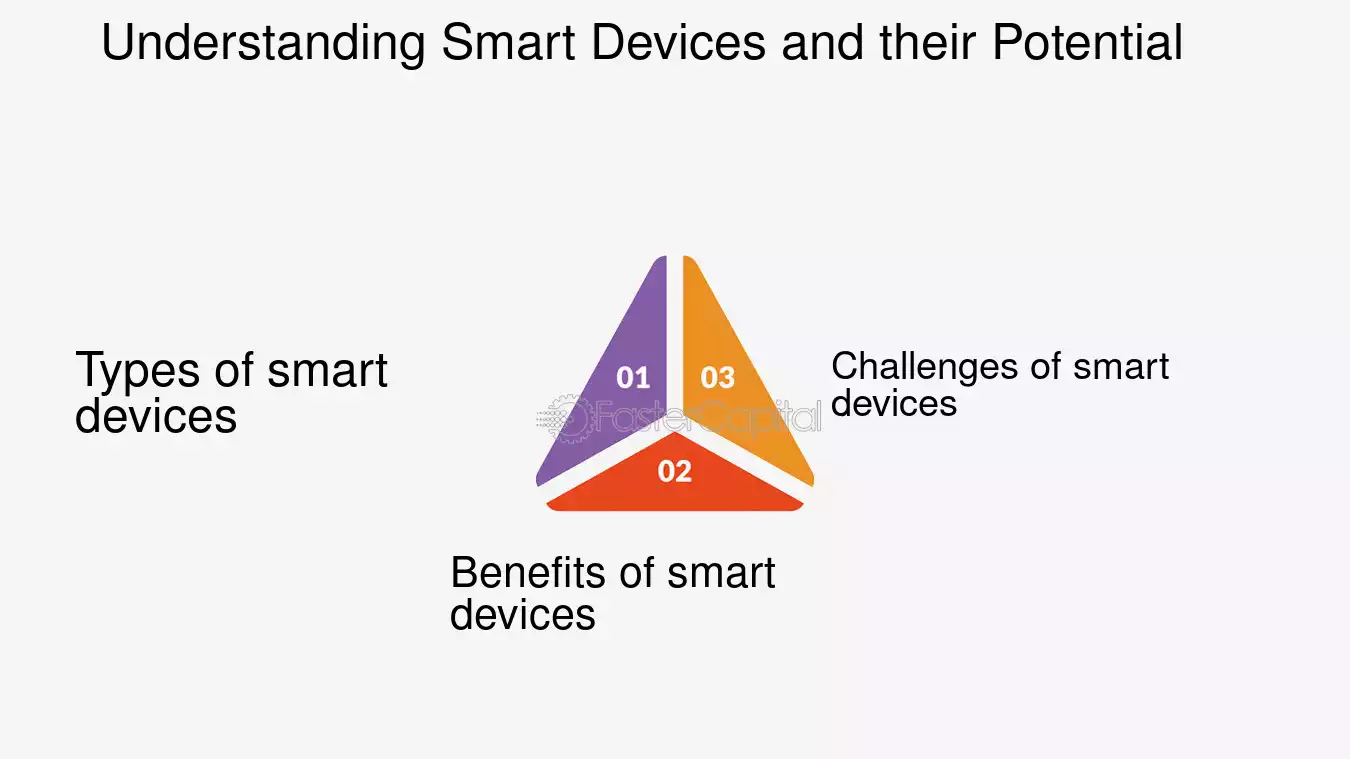 Understanding Smart Devices and their Potential

Types of smart devices

01

03

Challenges of smart devices

FasterCapital

02

Benefits of smart devices